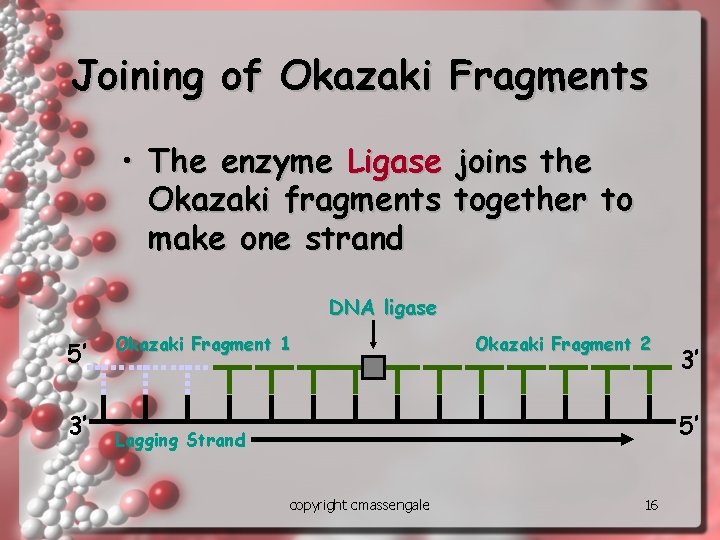 Joining of Okazaki Fragments

• The enzyme Ligase joins the Okazaki fragments together to make one strand

DNA ligase

5'
Okazaki Fragment 1
Okazaki Fragment 2
3'

3'
5'
Lagging Strand

copyright cmassengale

16